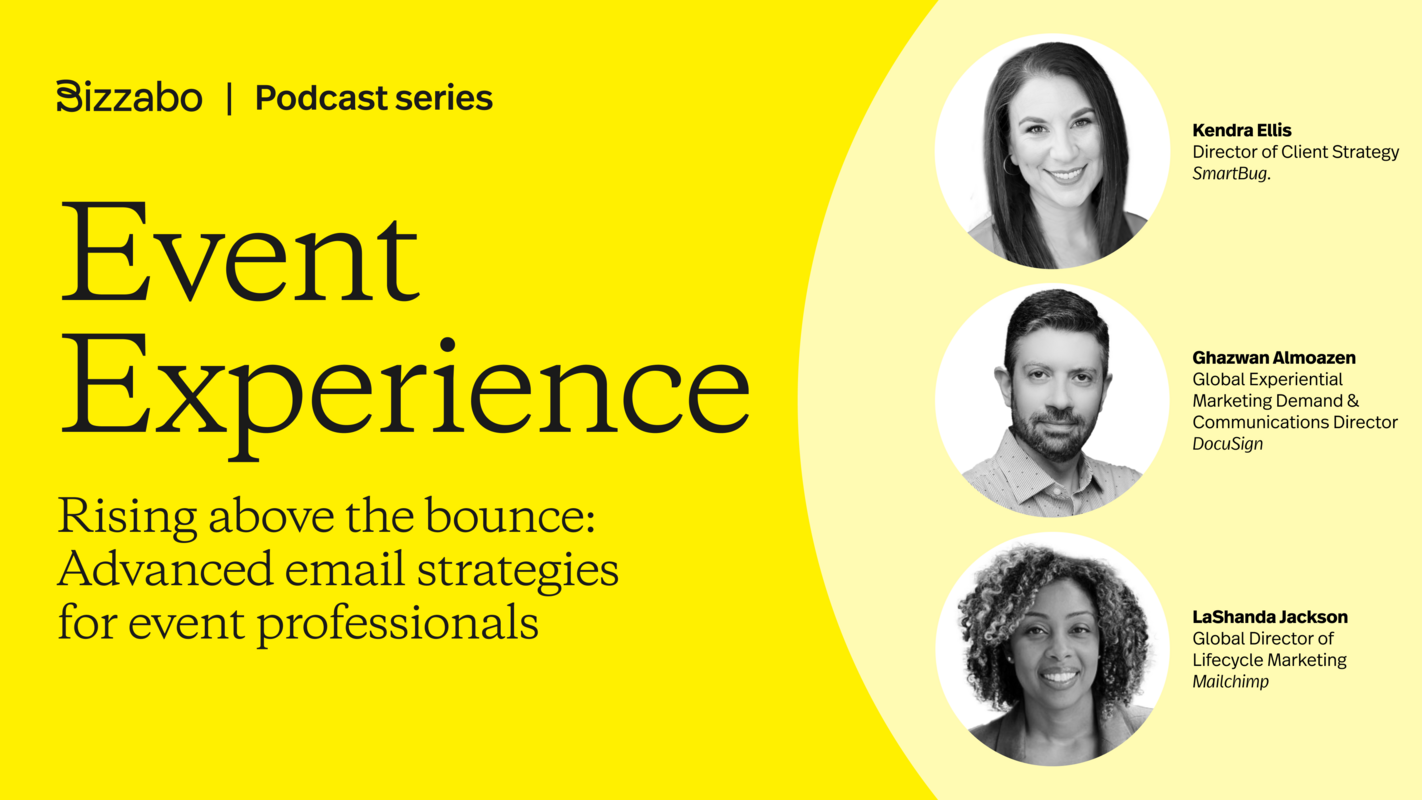 Bizzabo | Podcast series

Event Experience

Rising above the bounce: Advanced email strategies for event professionals

Kendra Ellis
Director of Client Strategy
SmartBug.

Ghazwan Almoazen
Global Experiential Marketing Demand & Communications Director
DocuSign

LaShanda Jackson
Global Director of Lifecycle Marketing
Mailchimp